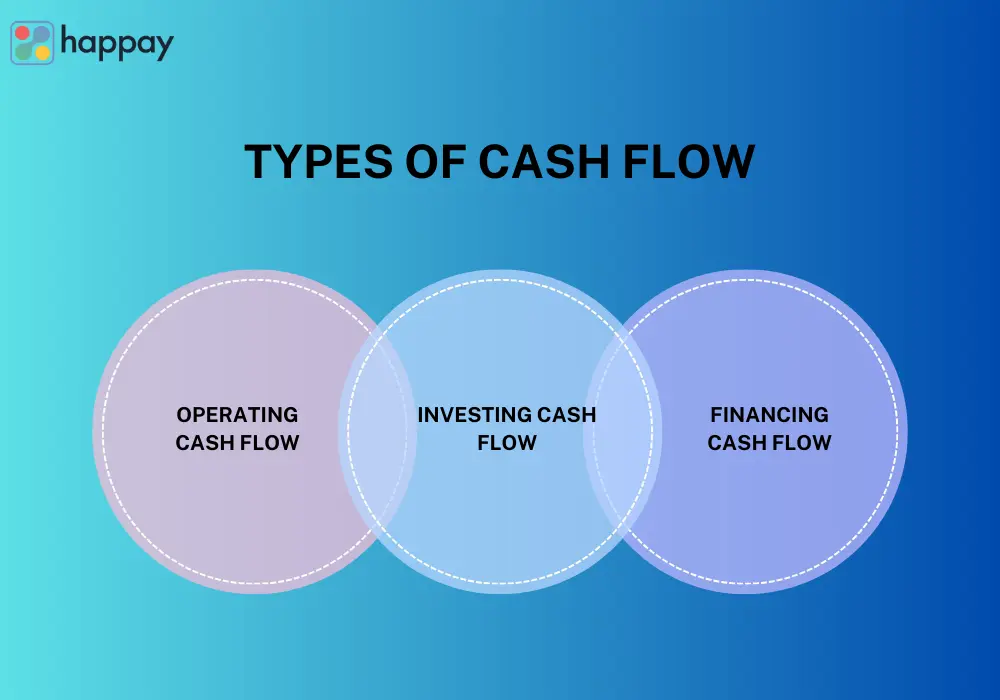 happay

TYPES OF CASH FLOW

OPERATING CASH FLOW

INVESTING CASH FLOW

FINANCING CASH FLOW